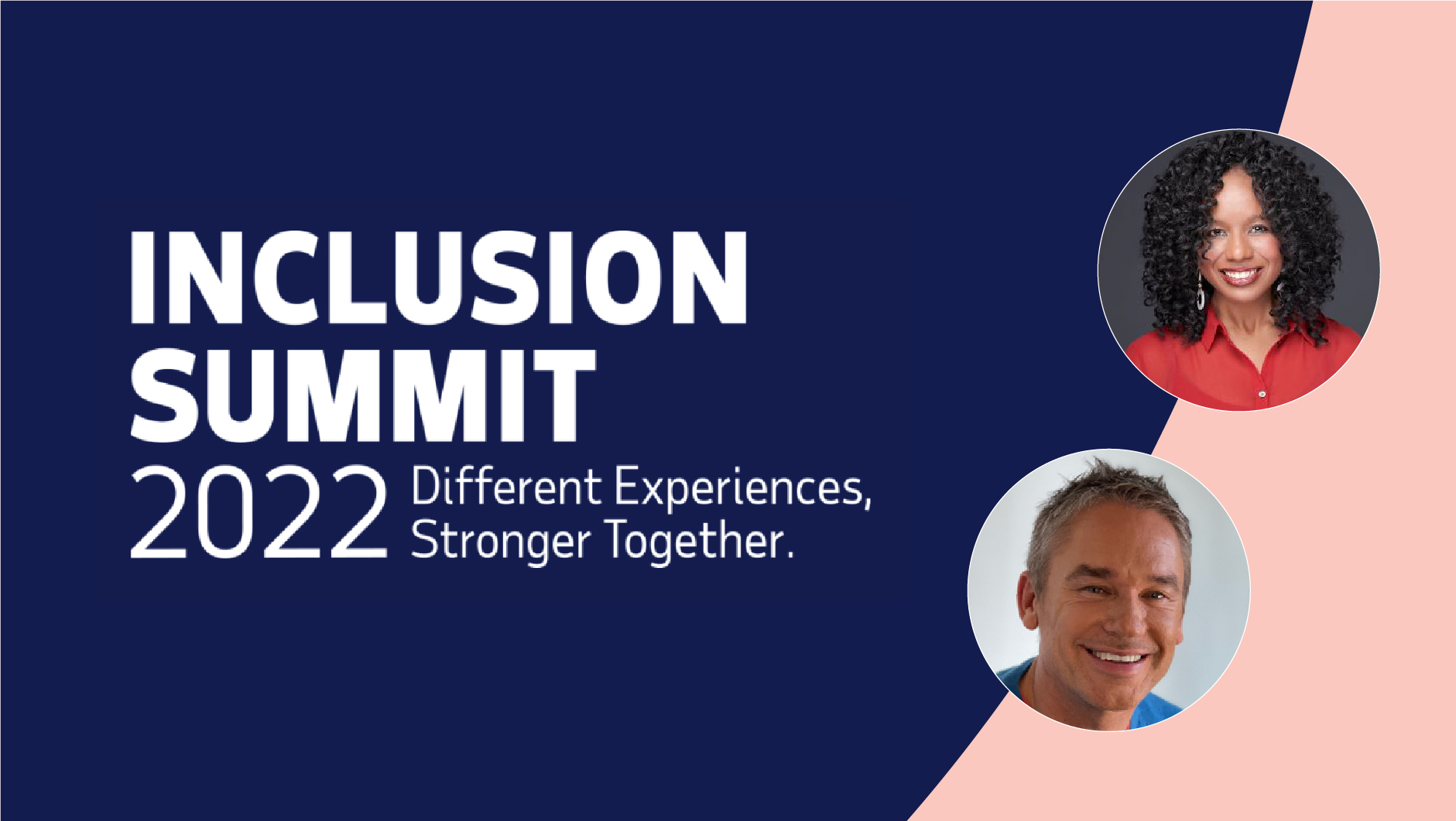 INCLUSION SUMMIT
2022 Different Experiences, Stronger Together.